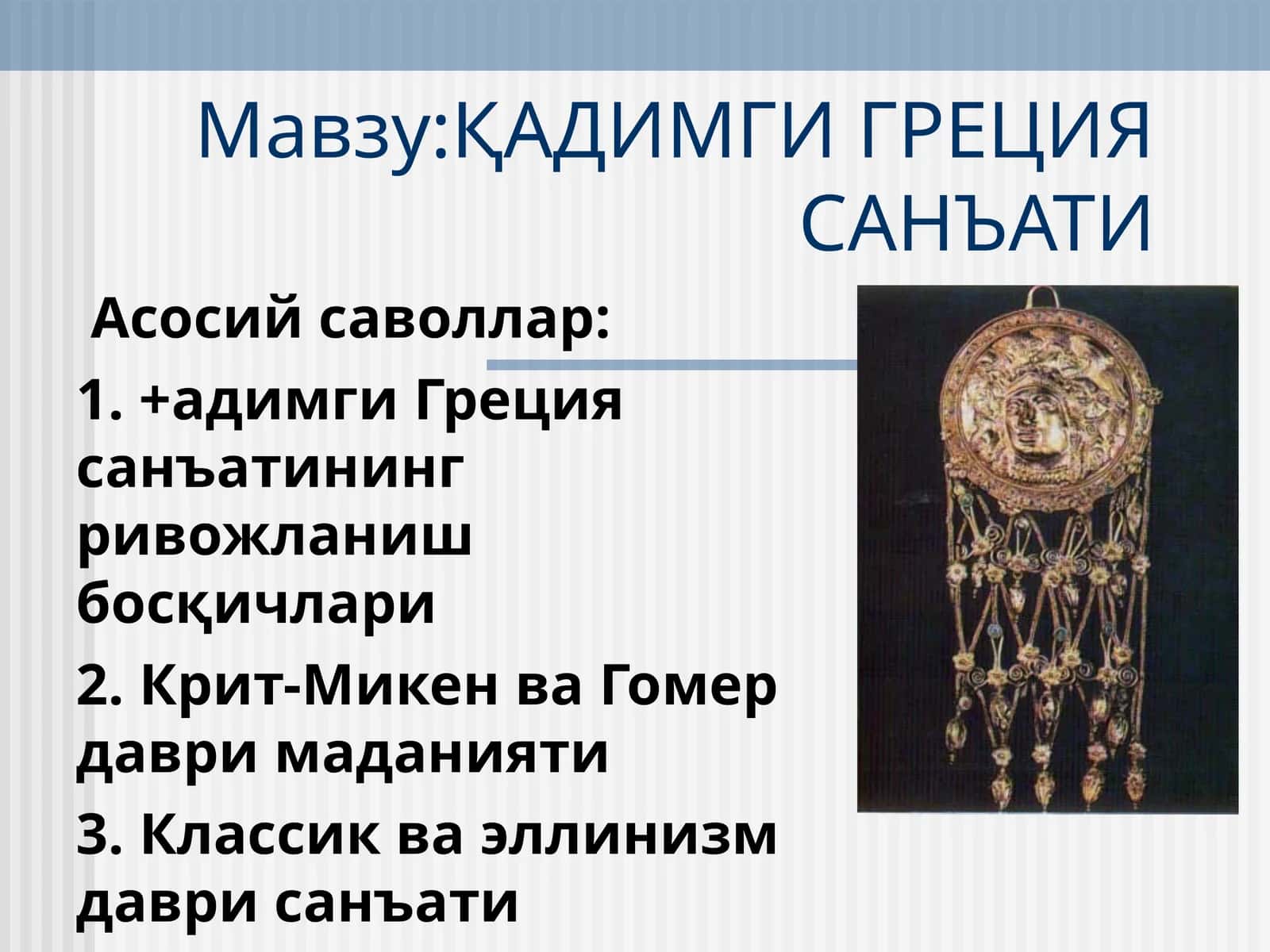 Мавзу:ҚАДИМГИ ГРЕЦИЯ САНЪАТИ

Асосий саволлар:

1. +адимги Греция санъатининг ривожланиш босқичлари

2. Крит-Микен ва Гомер даври маданияти

3. Классик ва эллинизм даври санъати